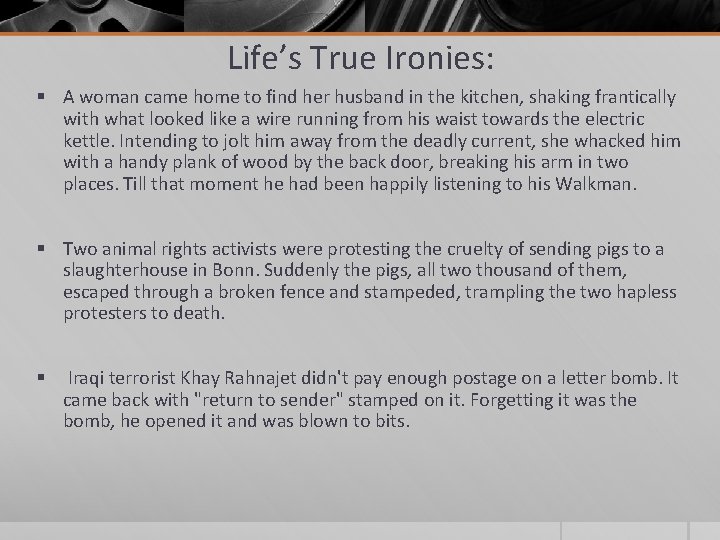 Life’s True Ironies:

▪ A woman came home to find her husband in the kitchen, shaking frantically with what looked like a wire running from his waist towards the electric kettle. Intending to jolt him away from the deadly current, she whacked him with a handy plank of wood by the back door, breaking his arm in two places. Till that moment he had been happily listening to his Walkman.

▪ Two animal rights activists were protesting the cruelty of sending pigs to a slaughterhouse in Bonn. Suddenly the pigs, all two thousand of them, escaped through a broken fence and stampeded, trampling the two hapless protesters to death.

▪ Iraqi terrorist Khay Rahnajet didn't pay enough postage on a letter bomb. It came back with "return to sender" stamped on it. Forgetting it was the bomb, he opened it and was blown to bits.